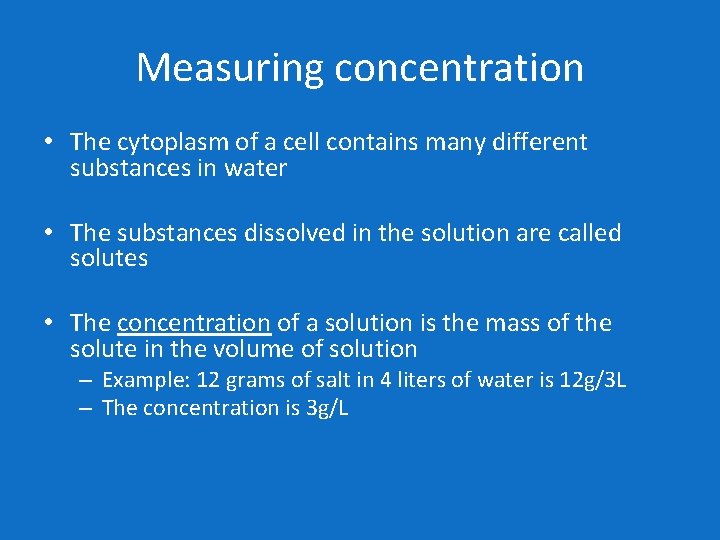 Measuring concentration

• The cytoplasm of a cell contains many different substances in water

• The substances dissolved in the solution are called solutes

• The concentration of a solution is the mass of the solute in the volume of solution
– Example: 12 grams of salt in 4 liters of water is 12g/3L
– The concentration is 3g/L